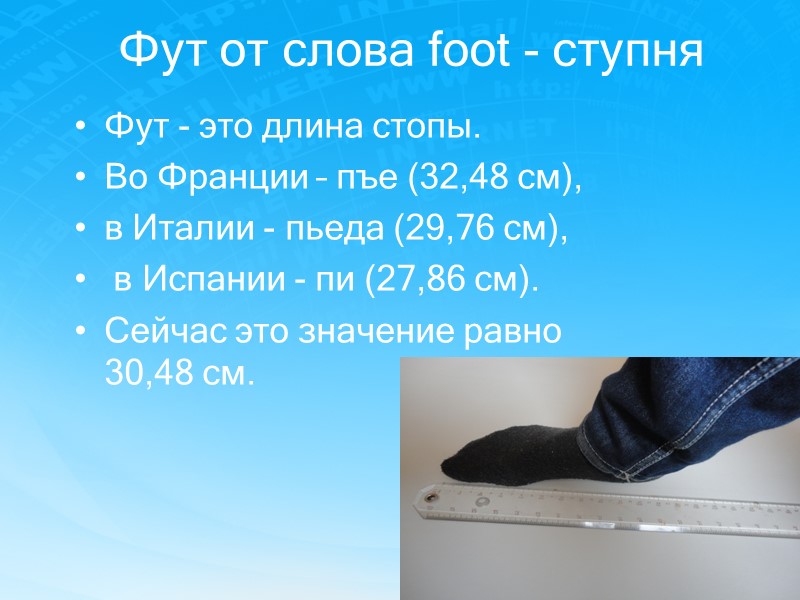 Фут от слова foot - ступня

• Фут - это длина стопы.
• Во Франции – пъе (32,48 см),
• в Италии - пьеда (29,76 см),
• в Испании - пи (27,86 см).
• Сейчас это значение равно 30,48 см.